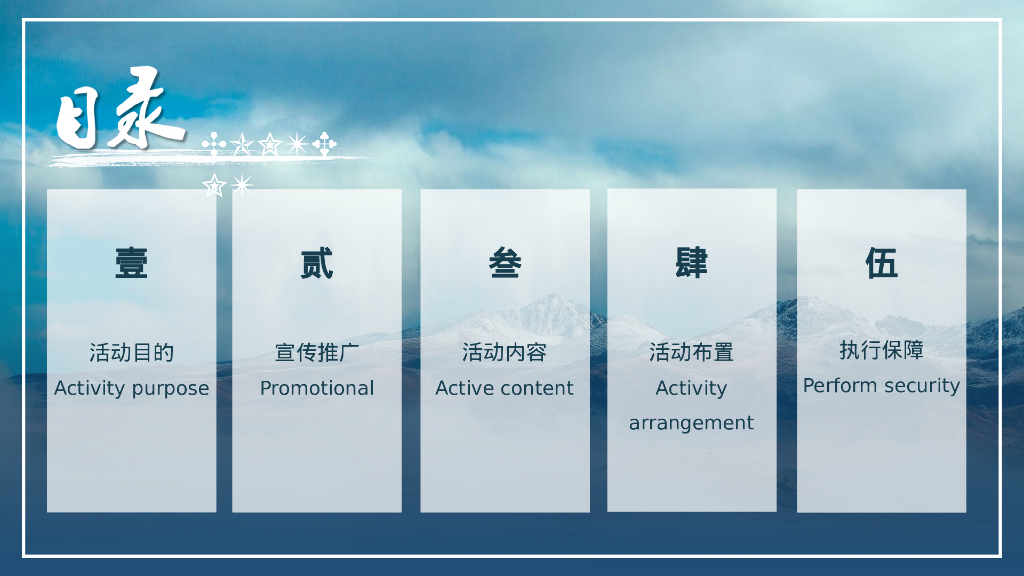 目录

壹

活动目的
Activity purpose

贰

宣传推广
Promotional

叁

活动内容
Active content

肆

活动布置
Activity arrangement

伍

执行保障
Perform security